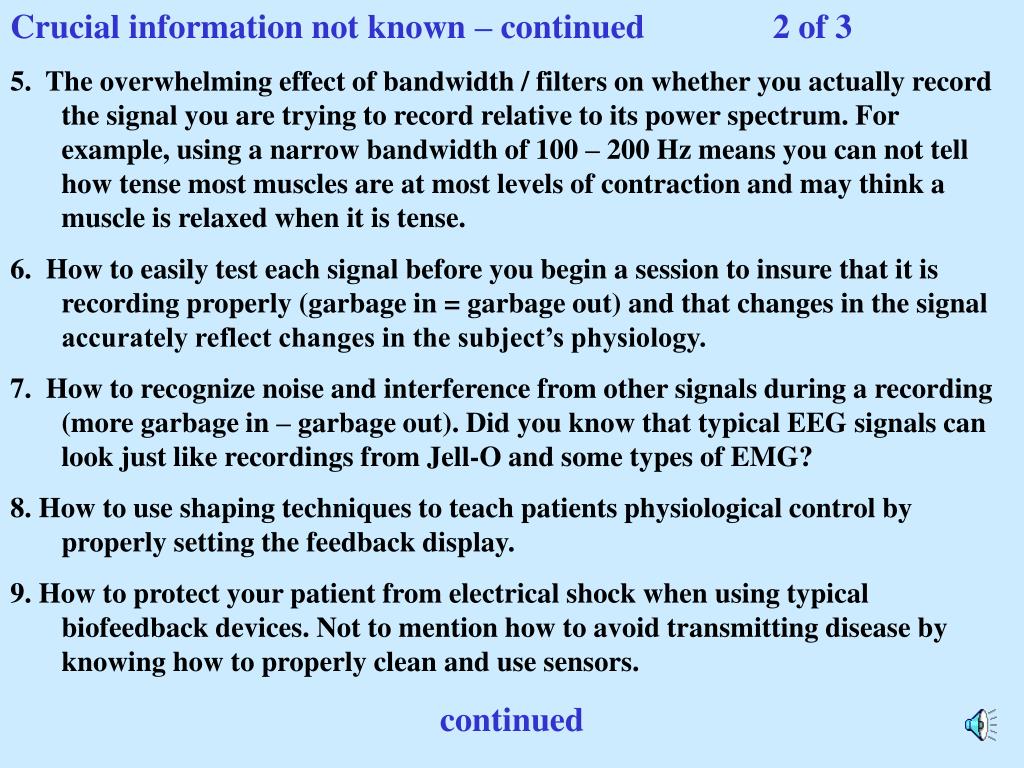 Crucial information not known – continued 2 of 3

5. The overwhelming effect of bandwidth / filters on whether you actually record the signal you are trying to record relative to its power spectrum. For example, using a narrow bandwidth of 100 – 200 Hz means you can not tell how tense most muscles are at most levels of contraction and may think a muscle is relaxed when it is tense.

6. How to easily test each signal before you begin a session to insure that it is recording properly (garbage in = garbage out) and that changes in the signal accurately reflect changes in the subject's physiology.

7. How to recognize noise and interference from other signals during a recording (more garbage in – garbage out). Did you know that typical EEG signals can look just like recordings from Jell-O and some types of EMG?

8. How to use shaping techniques to teach patients physiological control by properly setting the feedback display.

9. How to protect your patient from electrical shock when using typical biofeedback devices. Not to mention how to avoid transmitting disease by knowing how to properly clean and use sensors.

continued